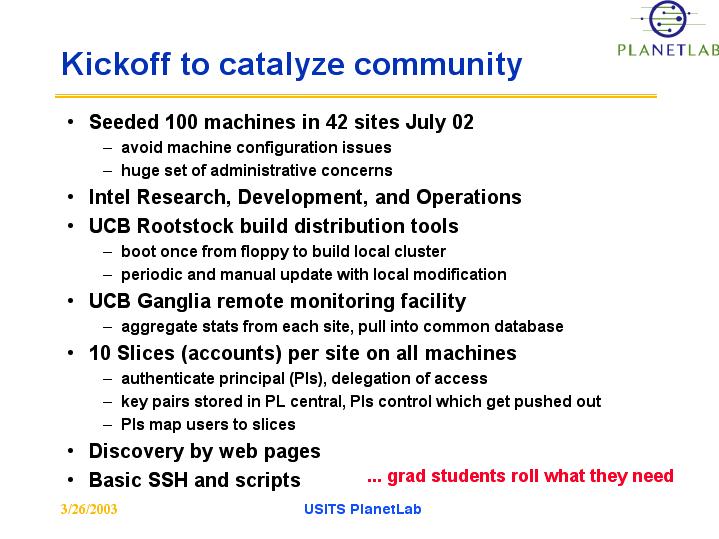 PLANETLAB

Kickoff to catalyze community

• Seeded 100 machines in 42 sites July 02
– avoid machine configuration issues
– huge set of administrative concerns
• Intel Research, Development, and Operations
• UCB Rootstock build distribution tools
– boot once from floppy to build local cluster
– periodic and manual update with local modification
• UCB Ganglia remote monitoring facility
– aggregate stats from each site, pull into common database
• 10 Slices (accounts) per site on all machines
– authenticate principal (PIs), delegation of access
– key pairs stored in PL central, PIs control which get pushed out
– PIs map users to slices
• Discovery by web pages
• Basic SSH and scripts

... grad students roll what they need

3/26/2003

USITS PlanetLab